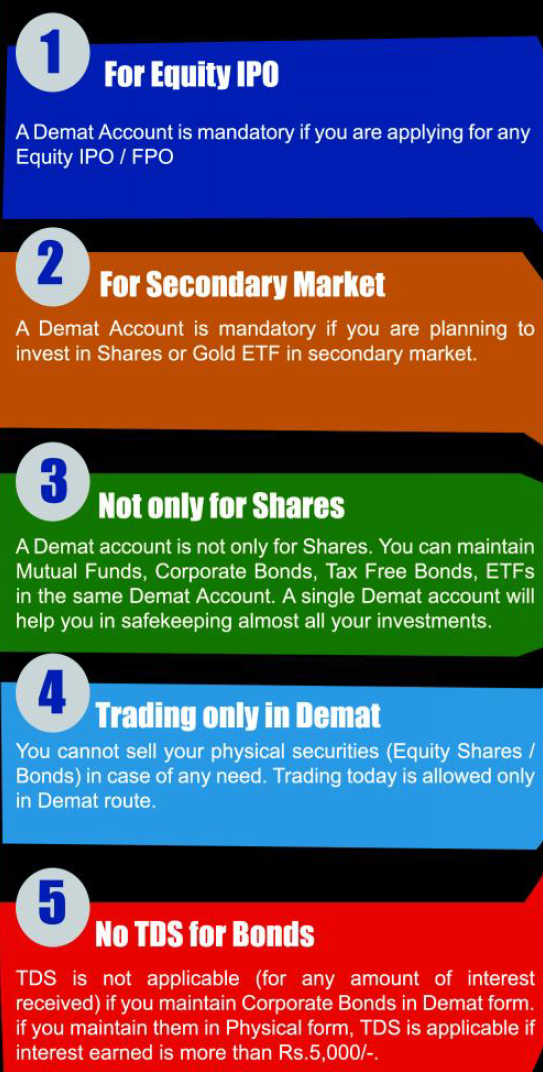 1 For Equity IPO

A Demat Account is mandatory if you are applying for any Equity IPO / FPO

2 For Secondary Market

A Demat Account is mandatory if you are planning to invest in Shares or Gold ETF in secondary market.

3 Not only for Shares

A Demat account is not only for Shares. You can maintain Mutual Funds, Corporate Bonds, Tax Free Bonds, ETFs in the same Demat Account. A single Demat account will help you in safekeeping almost all your investments.

4 Trading only in Demat

You cannot sell your physical securities (Equity Shares / Bonds) in case of any need. Trading today is allowed only in Demat route.

5 No TDS for Bonds

TDS is not applicable (for any amount of interest received) if you maintain Corporate Bonds in Demat form. if you maintain them in Physical form, TDS is applicable if interest earned is more than Rs.5,000/-.